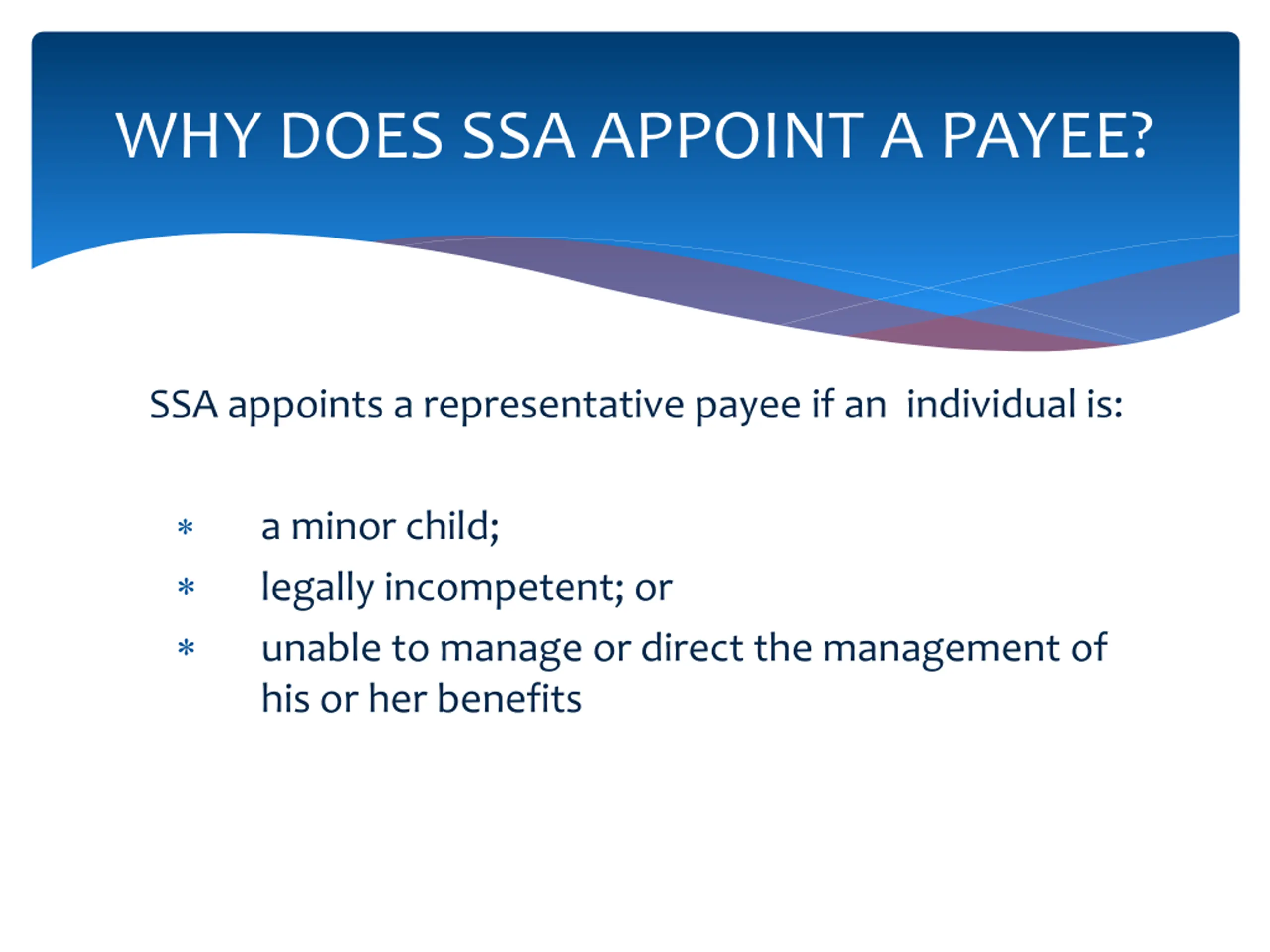 WHY DOES SSA APPOINT A PAYEE?

SSA appoints a representative payee if an individual is:

* a minor child;
* legally incompetent; or
* unable to manage or direct the management of his or her benefits